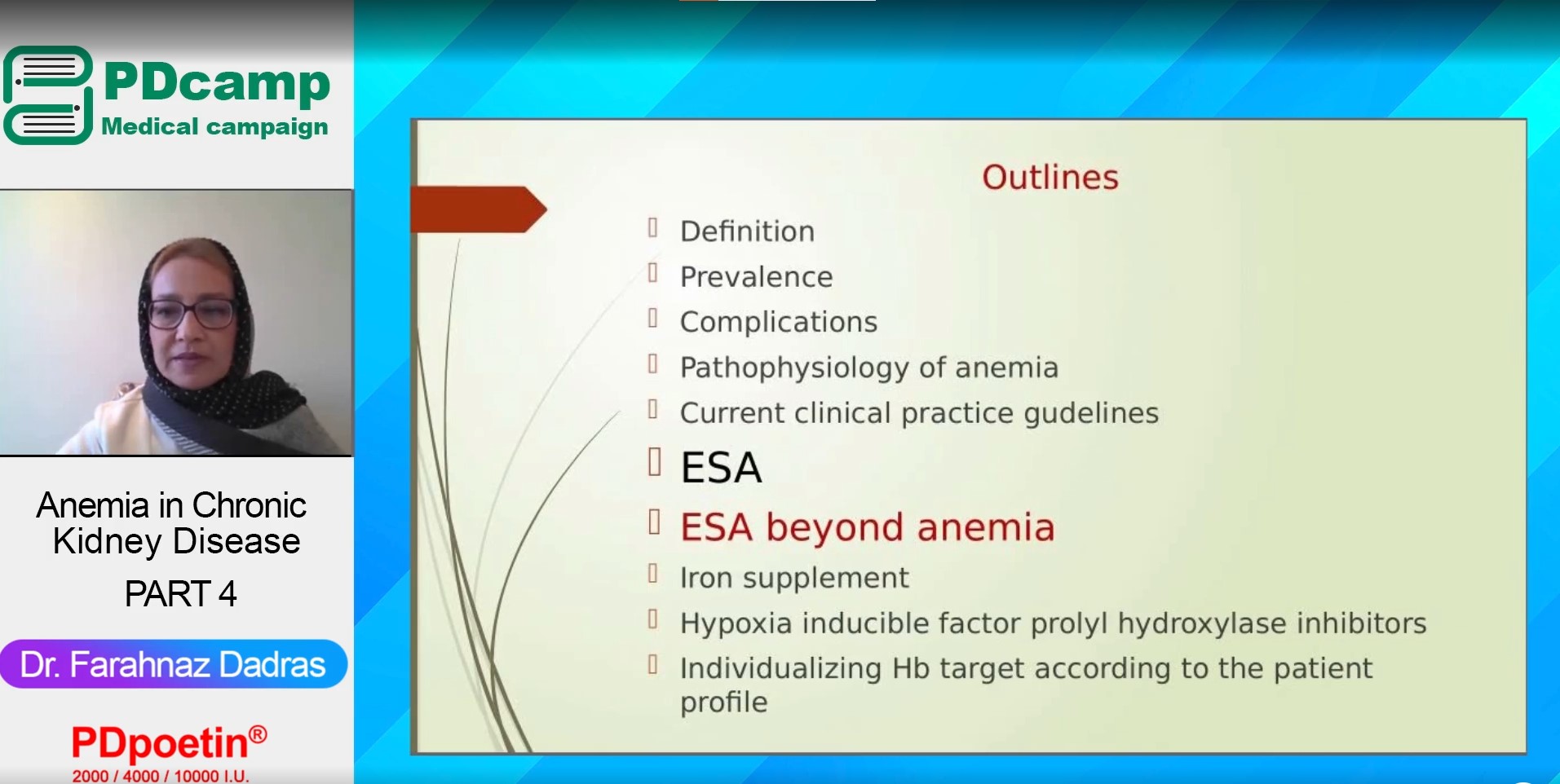 PDcamp
Medical campaign

Anemia in Chronic Kidney Disease
PART 4

Dr. Farahnaz Dadras

PDpoetin®
2000 / 4000 / 10000 I.U.

Outlines

Definition
Prevalence
Complications
Pathophysiology of anemia
Current clinical practice gudelines
ESA
ESA beyond anemia
Iron supplement
Hypoxia inducible factor prolyl hydroxylase inhibitors
Individualizing Hb target according to the patient profile